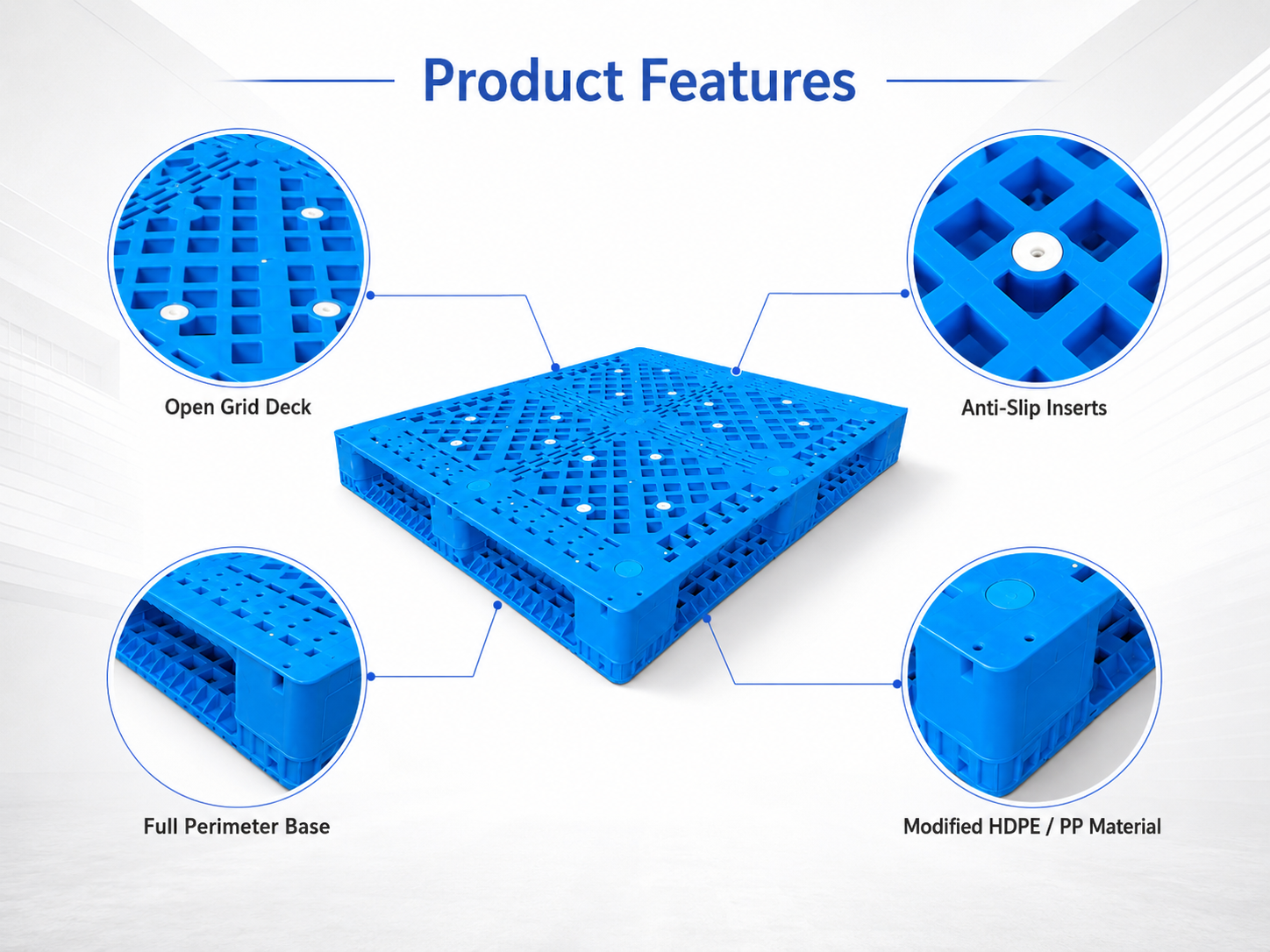 Product Features

Open Grid Deck

Anti-Slip Inserts

Full Perimeter Base

Modified HDPE / PP Material